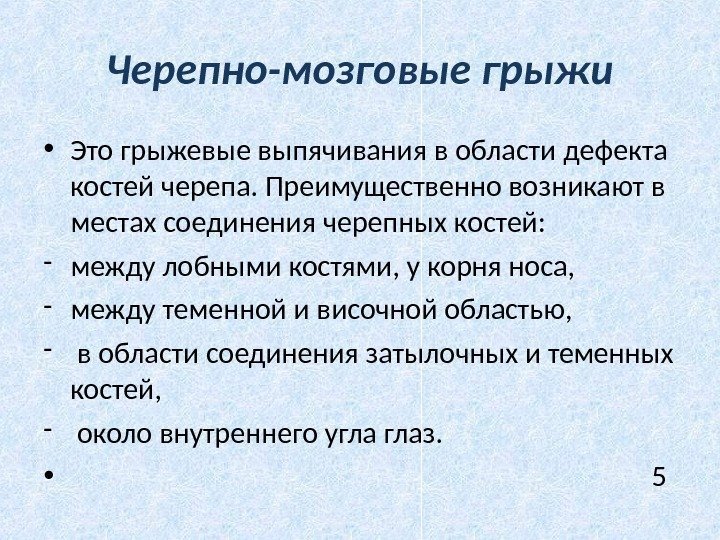 Черепно-мозговые грыжи

• Это грыжевые выпячивания в области дефекта костей черепа. Преимущественно возникают в местах соединения черепных костей:

- между лобными костями, у корня носа,
- между теменной и височной областью,
- в области соединения затылочных и теменных костей,
- около внутреннего угла глаз.

•

5